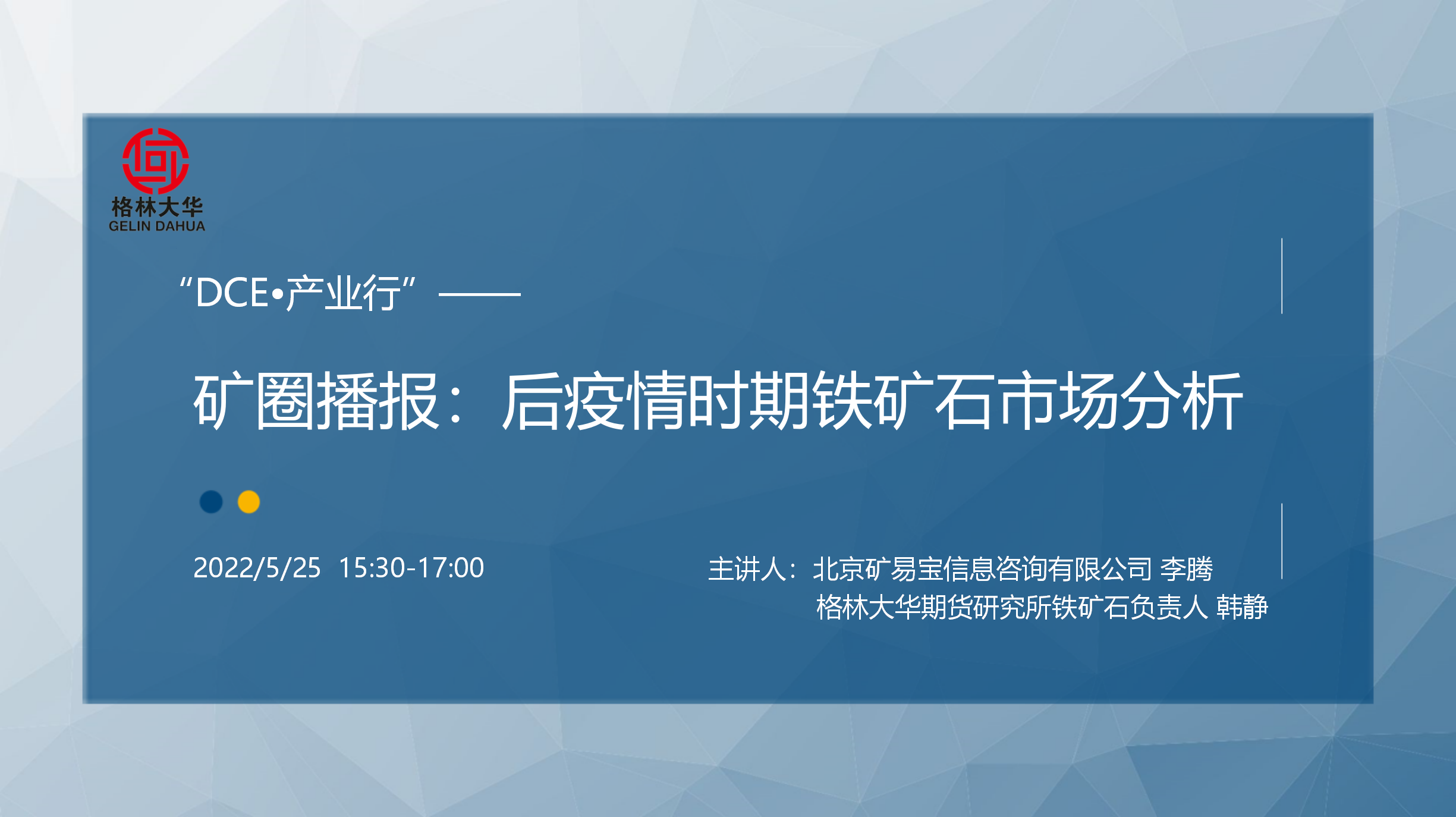 格林大华
GELIN DAHUA

“DCE•产业行” ——

矿圈播报：后疫情时期铁矿石市场分析

2022/5/25 15:30-17:00

主讲人：北京矿易宝信息咨询有限公司 李腾
格林大华期货研究所铁矿石负责人 韩静